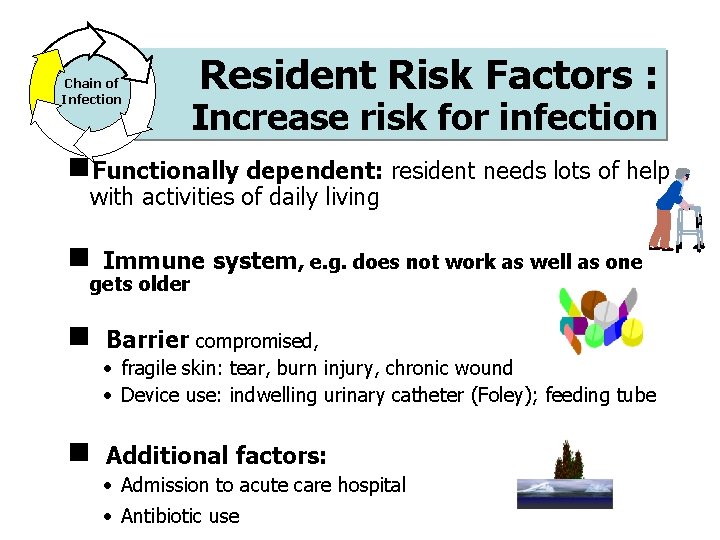 Chain of Infection

Resident Risk Factors : Increase risk for infection

■ Functionally dependent: resident needs lots of help with activities of daily living

■ Immune system, e.g. does not work as well as one gets older

■ Barrier compromised,
• fragile skin: tear, burn injury, chronic wound
• Device use: indwelling urinary catheter (Foley); feeding tube

■ Additional factors:
• Admission to acute care hospital
• Antibiotic use